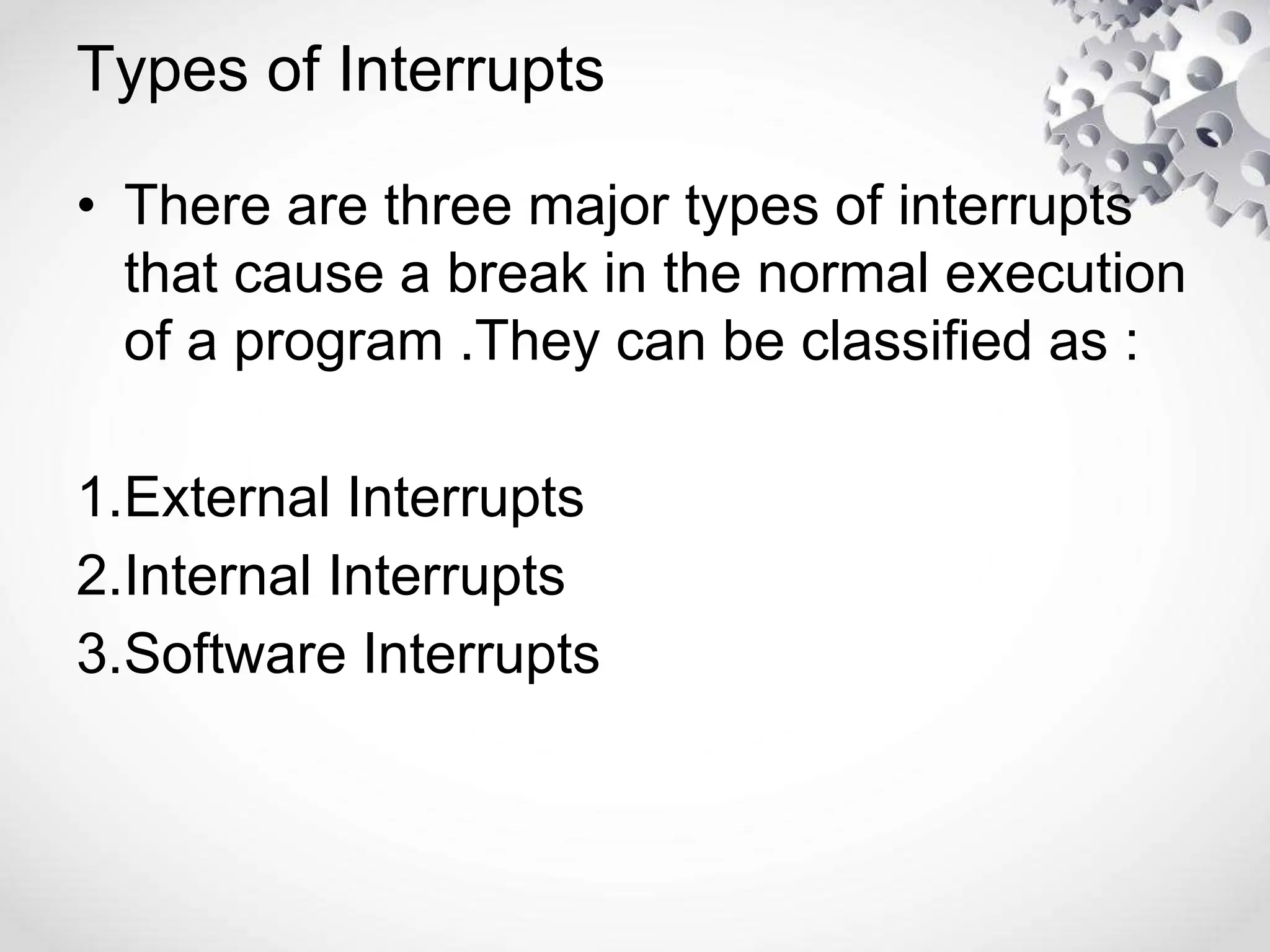 Types of Interrupts

• There are three major types of interrupts that cause a break in the normal execution of a program .They can be classified as :

1.External Interrupts
2.Internal Interrupts
3.Software Interrupts